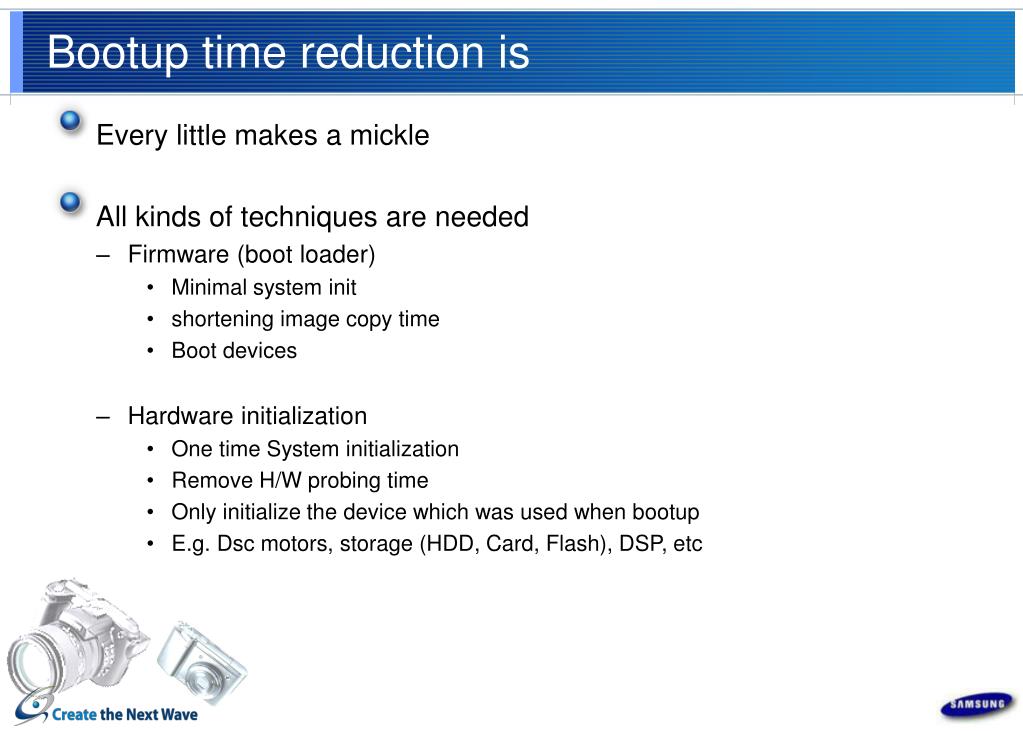 Bootup time reduction is

Every little makes a mickle

All kinds of techniques are needed
– Firmware (boot loader)
• Minimal system init
• shortening image copy time
• Boot devices

– Hardware initialization
• One time System initialization
• Remove H/W probing time
• Only initialize the device which was used when bootup
• E.g. Dsc motors, storage (HDD, Card, Flash), DSP, etc

Create the Next Wave

SAMSUNG